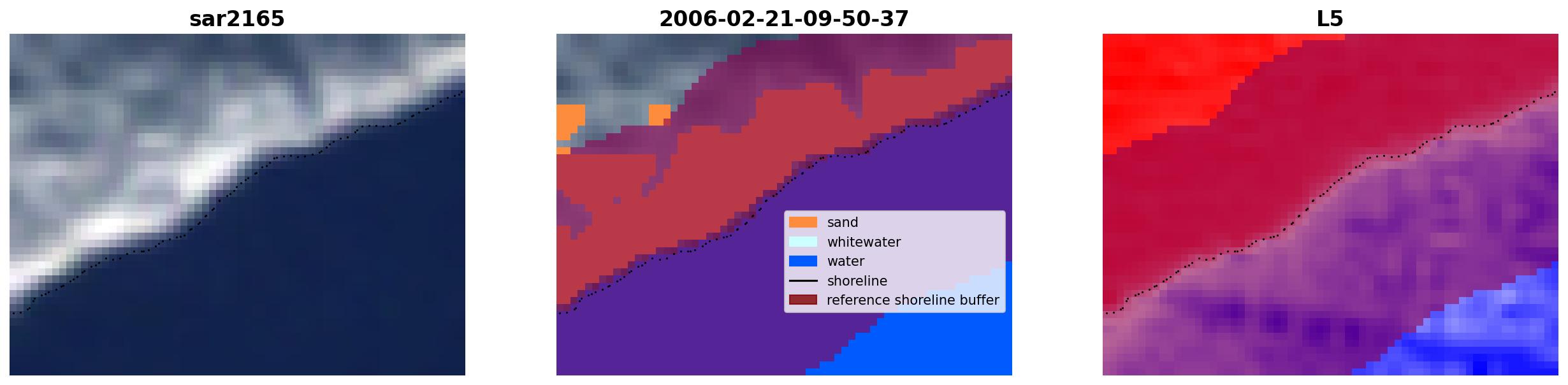 sar2165

2006-02-21-09-50-37

sand
whitewater
water
shoreline
reference shoreline buffer

L5